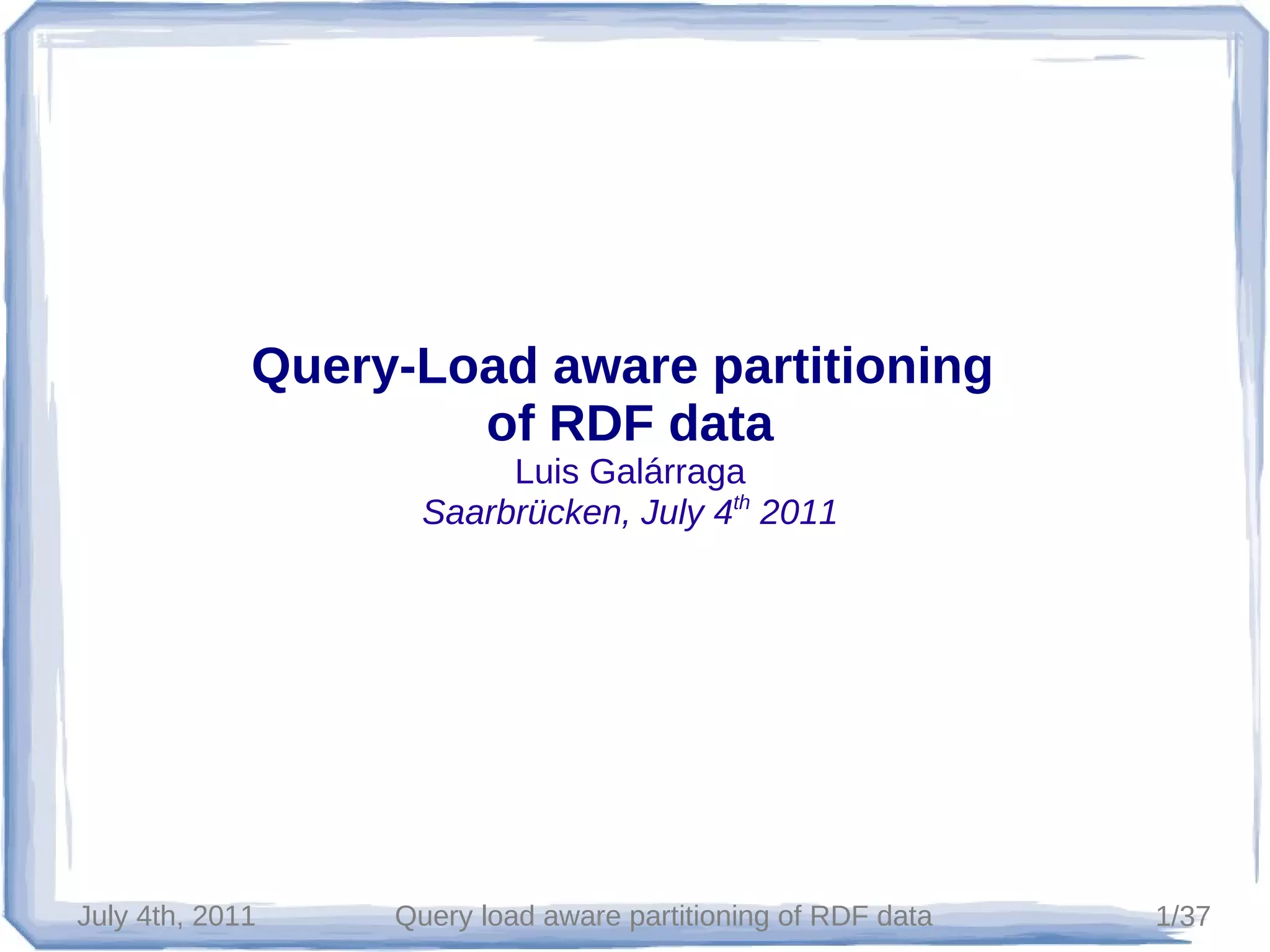 Query-Load aware partitioning of RDF data

Luis Galárraga

Saarbrücken, July 4$^{th}$ 2011

July 4th, 2011 Query load aware partitioning of RDF data 1/37